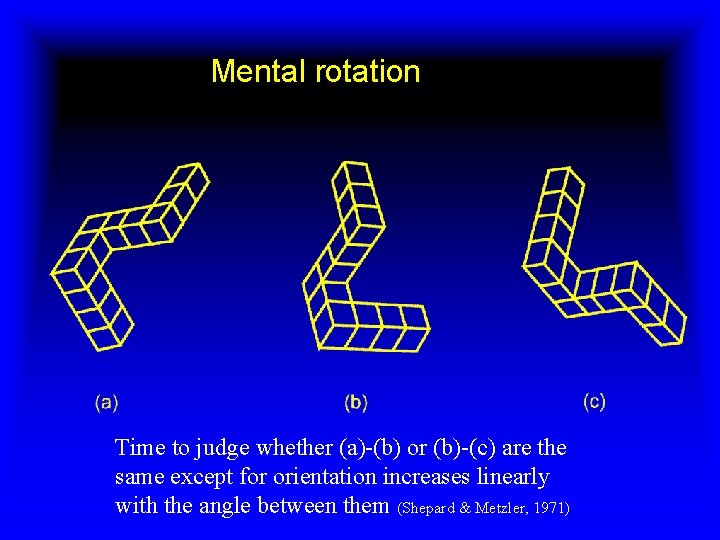 Mental rotation

(a)

(b)

(c)

Time to judge whether (a)-(b) or (b)-(c) are the same except for orientation increases linearly with the angle between them (Shepard & Metzler, 1971)